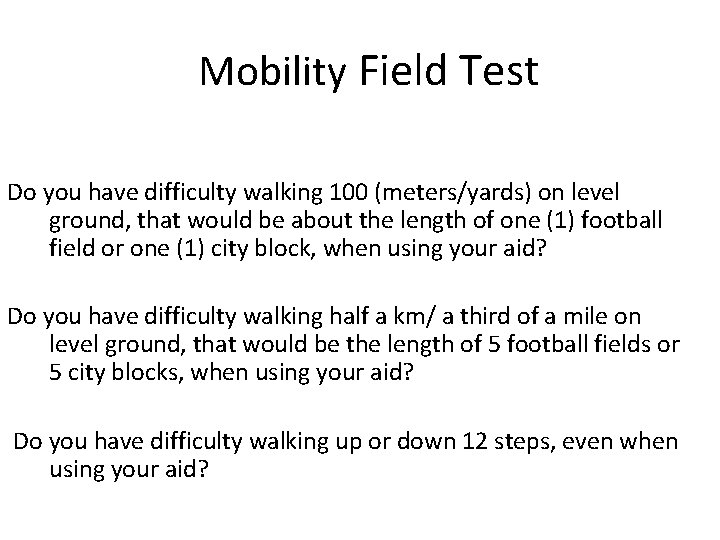 Mobility Field Test

Do you have difficulty walking 100 (meters/yards) on level ground, that would be about the length of one (1) football field or one (1) city block, when using your aid?

Do you have difficulty walking half a km/ a third of a mile on level ground, that would be the length of 5 football fields or 5 city blocks, when using your aid?

Do you have difficulty walking up or down 12 steps, even when using your aid?